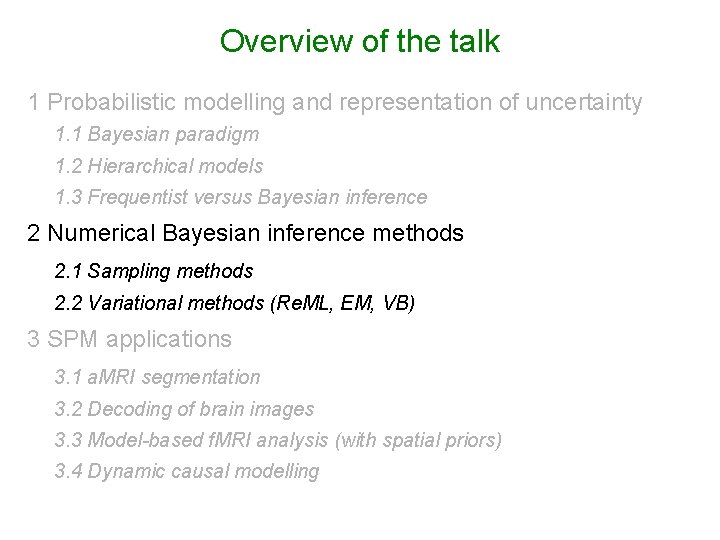 Overview of the talk

1 Probabilistic modelling and representation of uncertainty

1.1 Bayesian paradigm

1.2 Hierarchical models

1.3 Frequentist versus Bayesian inference

2 Numerical Bayesian inference methods

2.1 Sampling methods

2.2 Variational methods (ReML, EM, VB)

3 SPM applications

3.1 aMRI segmentation

3.2 Decoding of brain images

3.3 Model-based fMRI analysis (with spatial priors)

3.4 Dynamic causal modelling